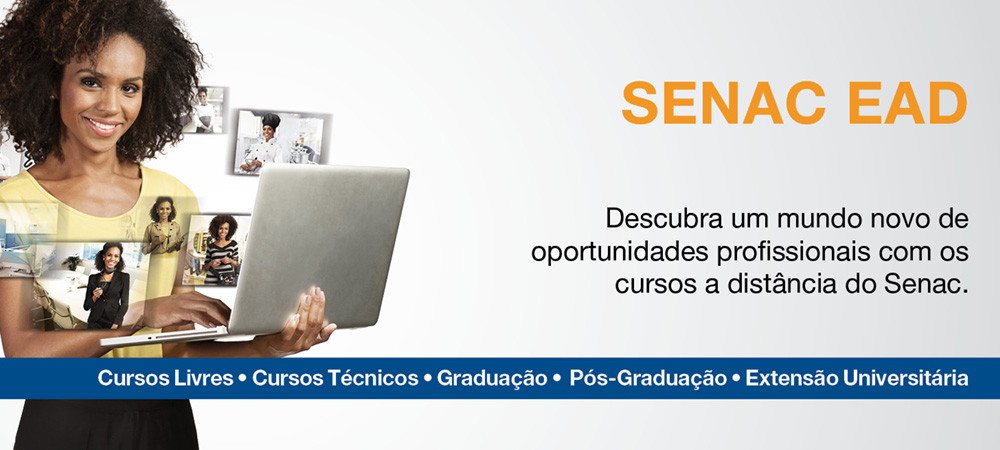 SENAC EAD

Descubra um mundo novo de oportunidades profissionais com os cursos a distância do Senac.

Cursos Livres • Cursos Técnicos • Graduação • Pós-Graduação • Extensão Universitária